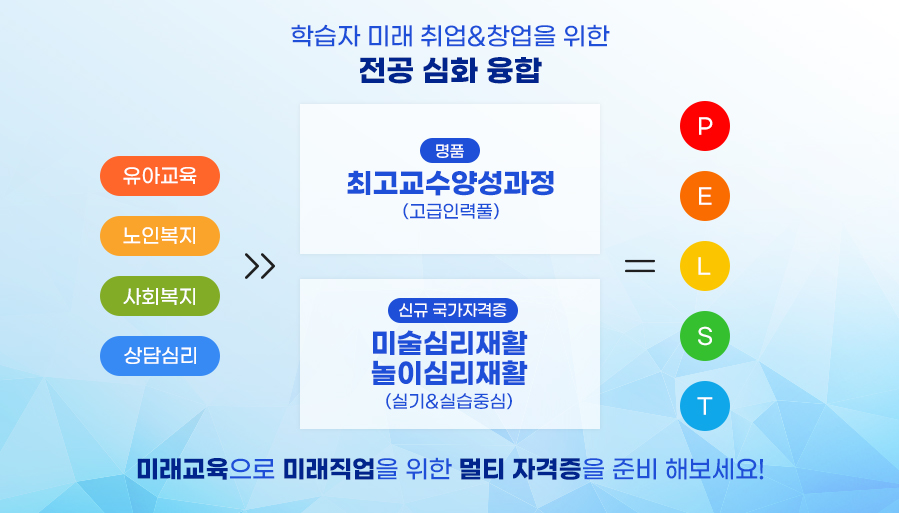 학습자 미래 취업&창업을 위한
전공 심화 융합

유아교육
노인복지
사회복지
상담심리

>>

명품
최고교수양성과정
(고급인력풀)

신규 국가자격증
미술심리재활
놀이심리재활
(실기&실습중심)

=

P
E
L
S
T

미래교육으로 미래직업을 위한 멀티 자격증을 준비 해보세요!